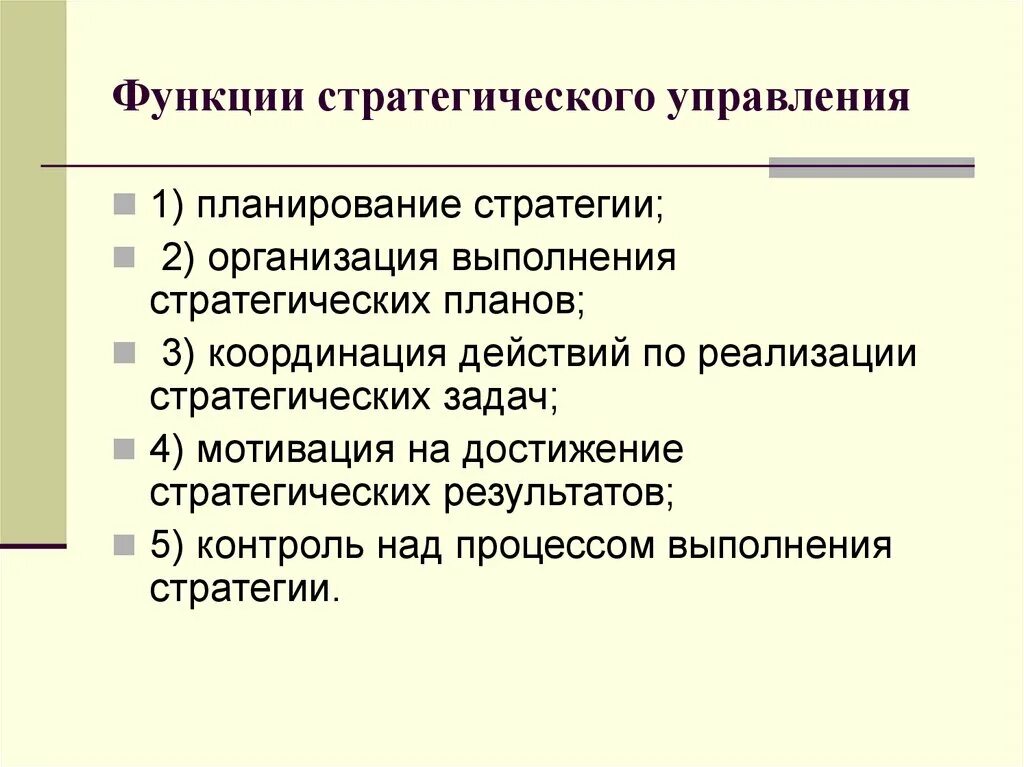 Функции стратегического управления

1) планирование стратегии;

2) организация выполнения стратегических планов;

3) координация действий по реализации стратегических задач;

4) мотивация на достижение стратегических результатов;

5) контроль над процессом выполнения стратегии.